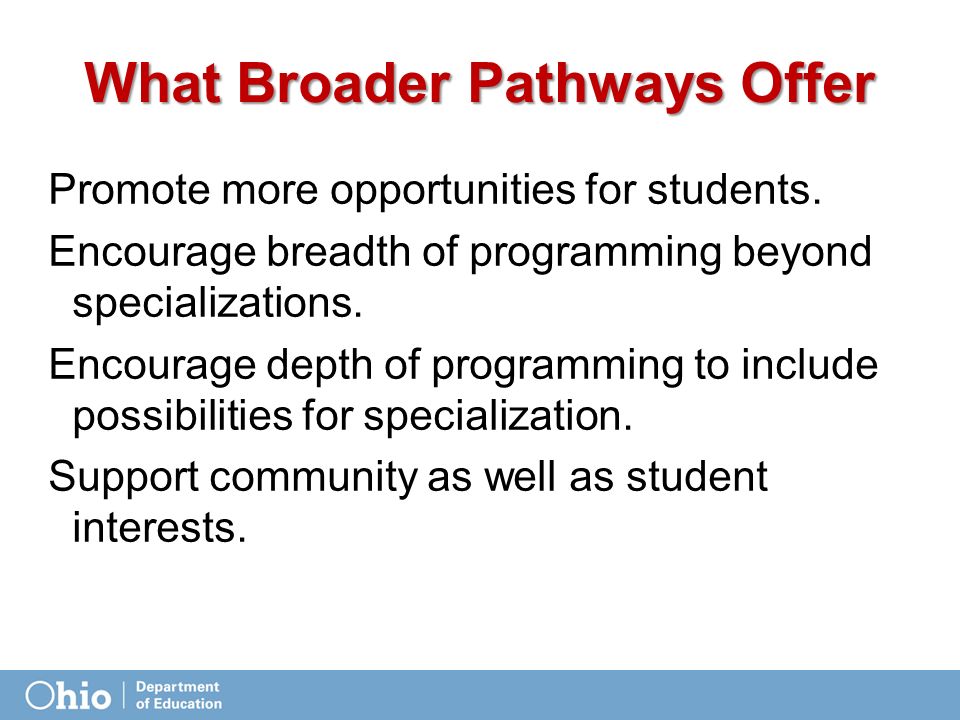 What Broader Pathways Offer

Promote more opportunities for students.

Encourage breadth of programming beyond specializations.

Encourage depth of programming to include possibilities for specialization.

Support community as well as student interests.

Ohio | Department of Education